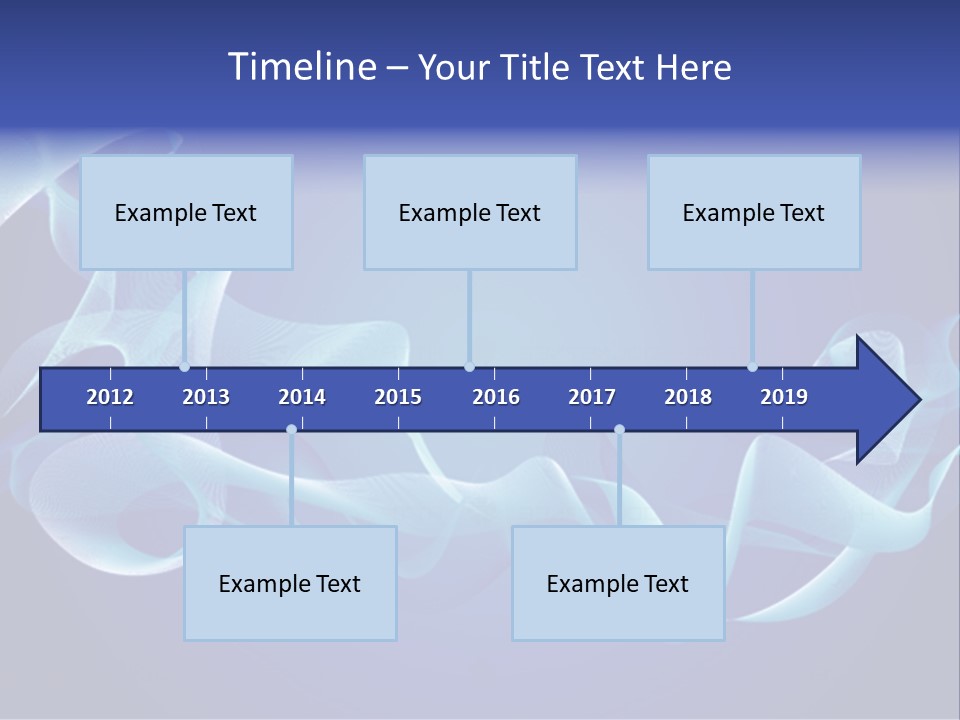 Timeline – Your Title Text Here

Example Text

Example Text

Example Text

2012 2013 2014 2015 2016 2017 2018 2019

Example Text

Example Text